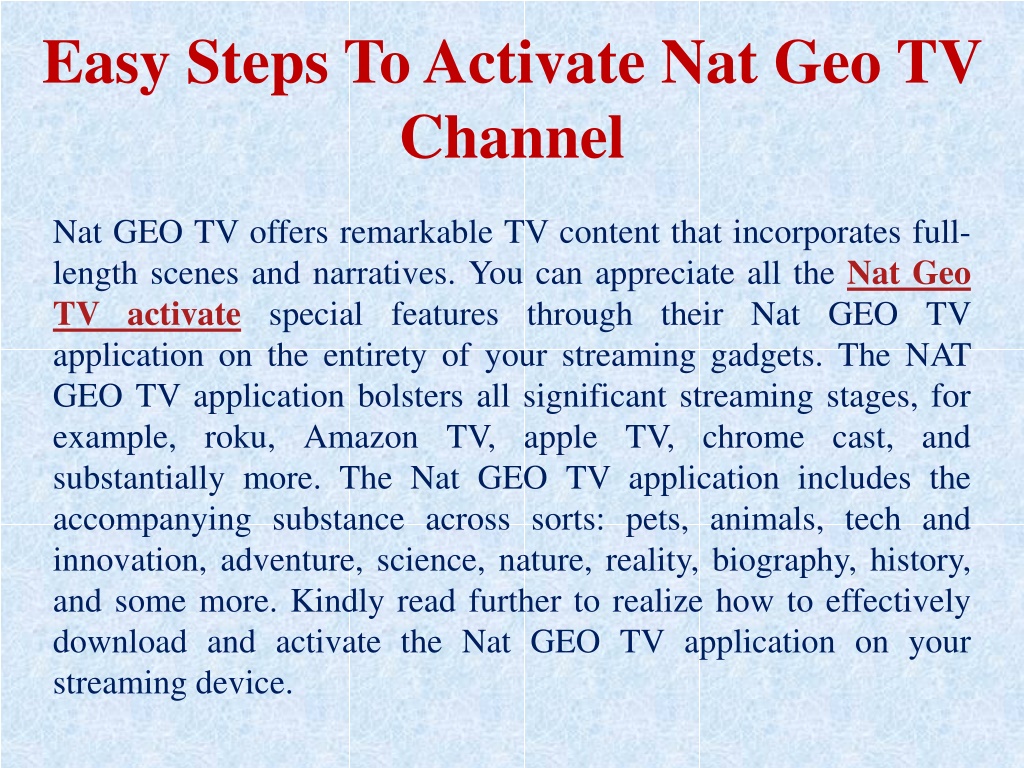 Easy Steps To Activate Nat Geo TV Channel

Nat GEO TV offers remarkable TV content that incorporates full-length scenes and narratives. You can appreciate all the Nat Geo TV activate special features through their Nat GEO TV application on the entirety of your streaming gadgets. The NAT GEO TV application bolsters all significant streaming stages, for example, roku, Amazon TV, apple TV, chrome cast, and substantially more. The Nat GEO TV application includes the accompanying substance across sorts: pets, animals, tech and innovation, adventure, science, nature, reality, biography, history, and some more. Kindly read further to realize how to effectively download and activate the Nat GEO TV application on your streaming device.